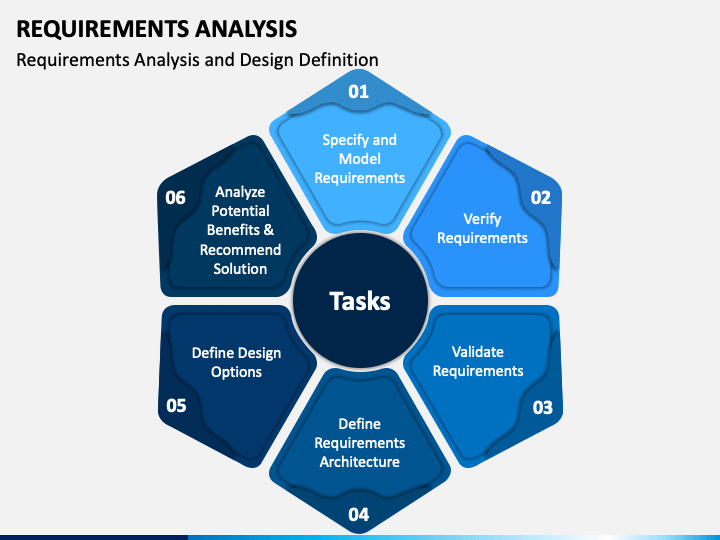 REQUIREMENTS ANALYSIS

Requirements Analysis and Design Definition

Tasks

01
Specify and Model Requirements

02
Verify Requirements

03
Validate Requirements

04
Define Requirements Architecture

05
Define Design Options

06
Analyze Potential Benefits & Recommend Solution